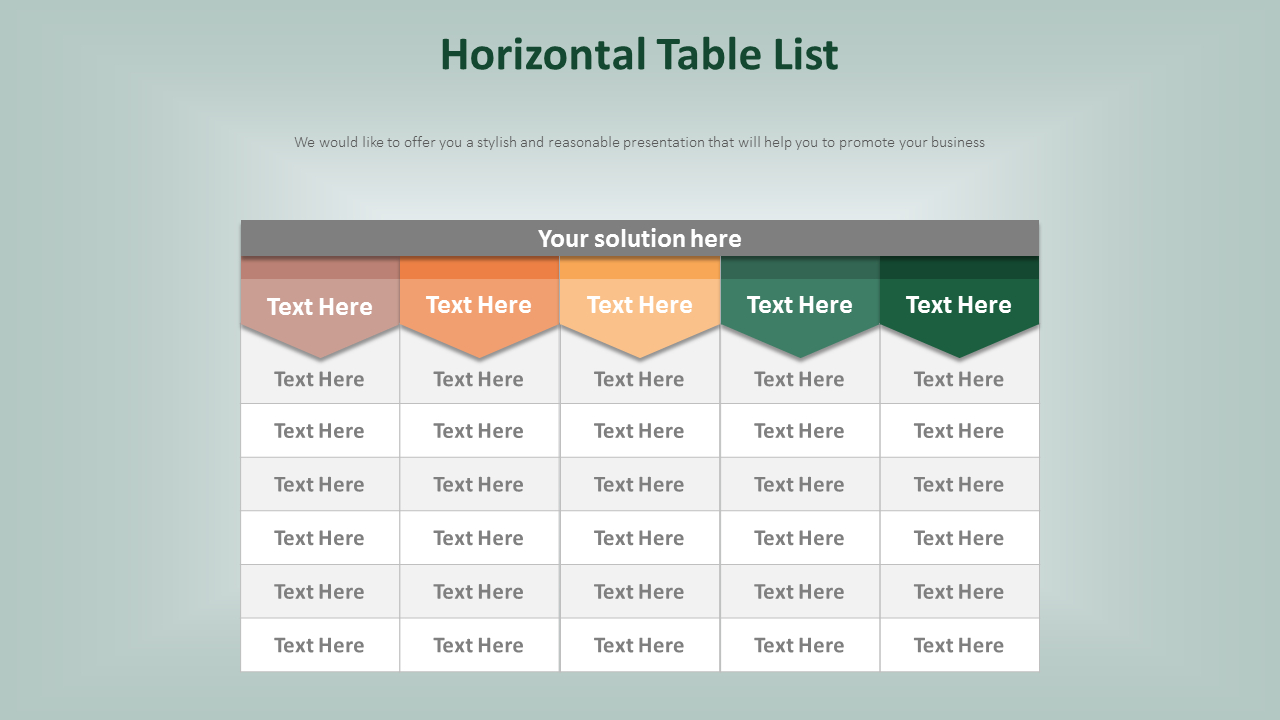 Horizontal Table List

We would like to offer you a stylish and reasonable presentation that will help you to promote your business

Your solution here

| Text Here | Text Here | Text Here | Text Here | Text Here |
|---|---|---|---|---|
| Text Here | Text Here | Text Here | Text Here | Text Here |
| Text Here | Text Here | Text Here | Text Here | Text Here |
| Text Here | Text Here | Text Here | Text Here | Text Here |
| Text Here | Text Here | Text Here | Text Here | Text Here |
| Text Here | Text Here | Text Here | Text Here | Text Here |
| Text Here | Text Here | Text Here | Text Here | Text Here |